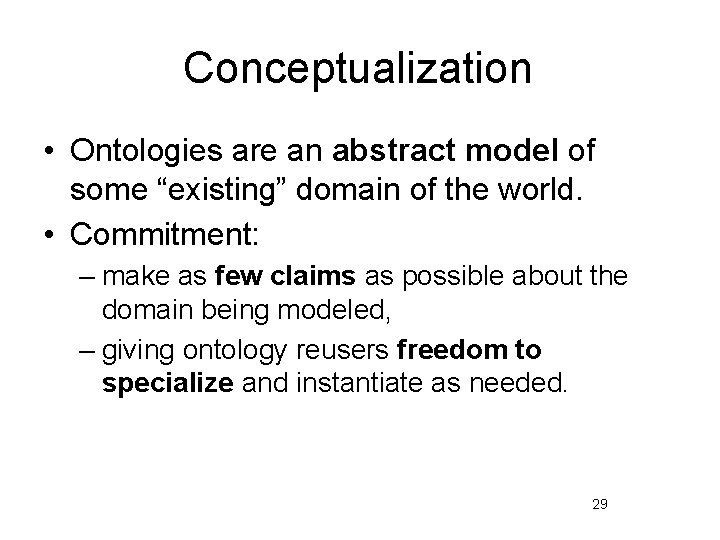 Conceptualization

• Ontologies are an abstract model of some “existing” domain of the world.
• Commitment:
– make as few claims as possible about the domain being modeled,
– giving ontology reusers freedom to specialize and instantiate as needed.

29